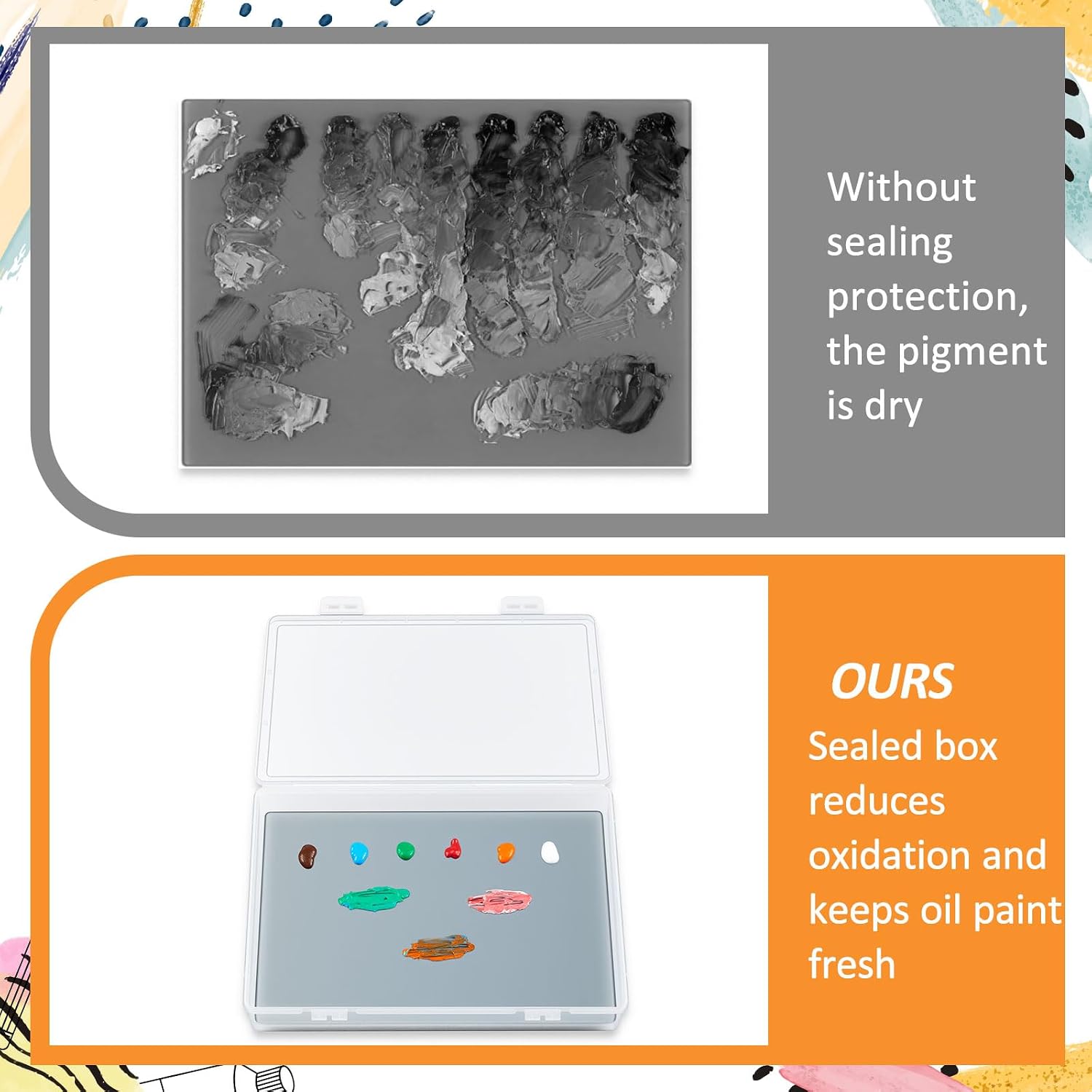 Without sealing protection, the pigment is dry

OURS

Sealed box reduces oxidation and keeps oil paint fresh